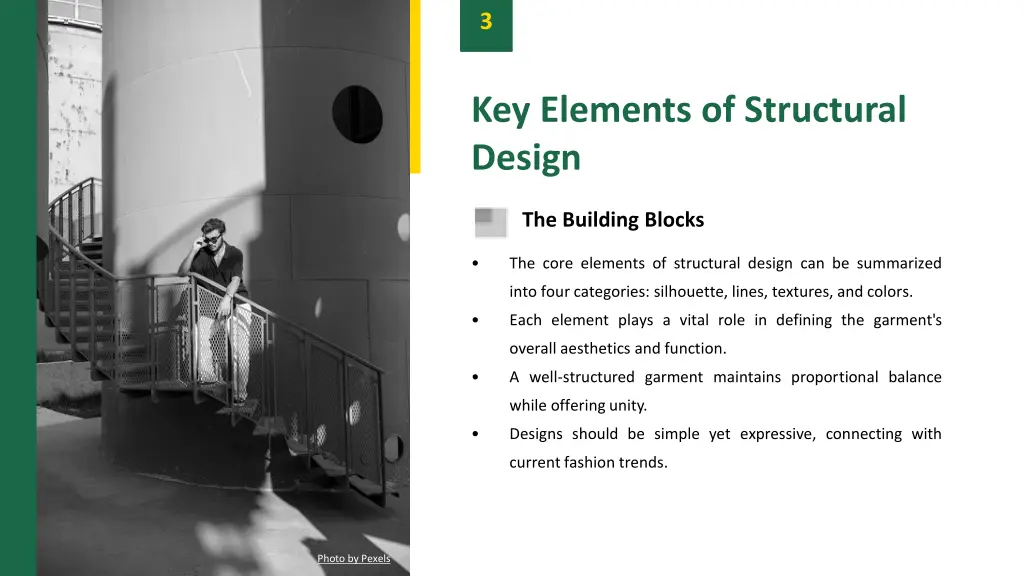 3

Key Elements of Structural Design

The Building Blocks

• The core elements of structural design can be summarized into four categories: silhouette, lines, textures, and colors.
• Each element plays a vital role in defining the garment's overall aesthetics and function.
• A well-structured garment maintains proportional balance while offering unity.
• Designs should be simple yet expressive, connecting with current fashion trends.

Photo by Pexels